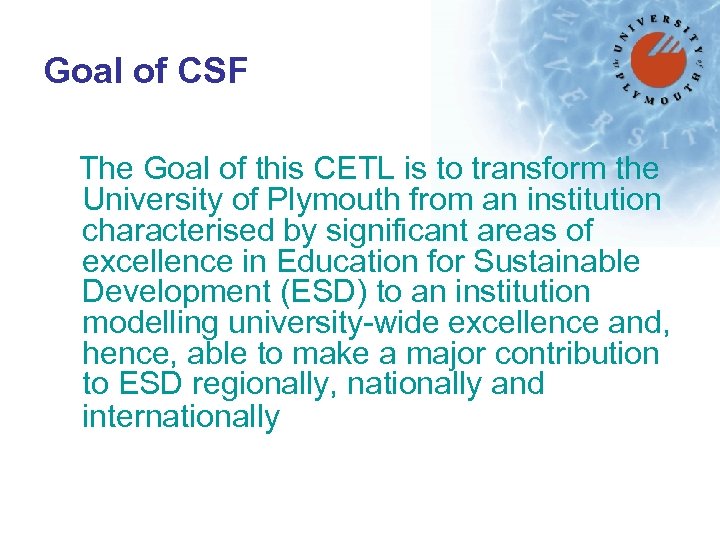 Goal of CSF

UNIVERSITY of PLYMOUTH

The Goal of this CETL is to transform the University of Plymouth from an institution characterised by significant areas of excellence in Education for Sustainable Development (ESD) to an institution modelling university-wide excellence and, hence, able to make a major contribution to ESD regionally, nationally and internationally